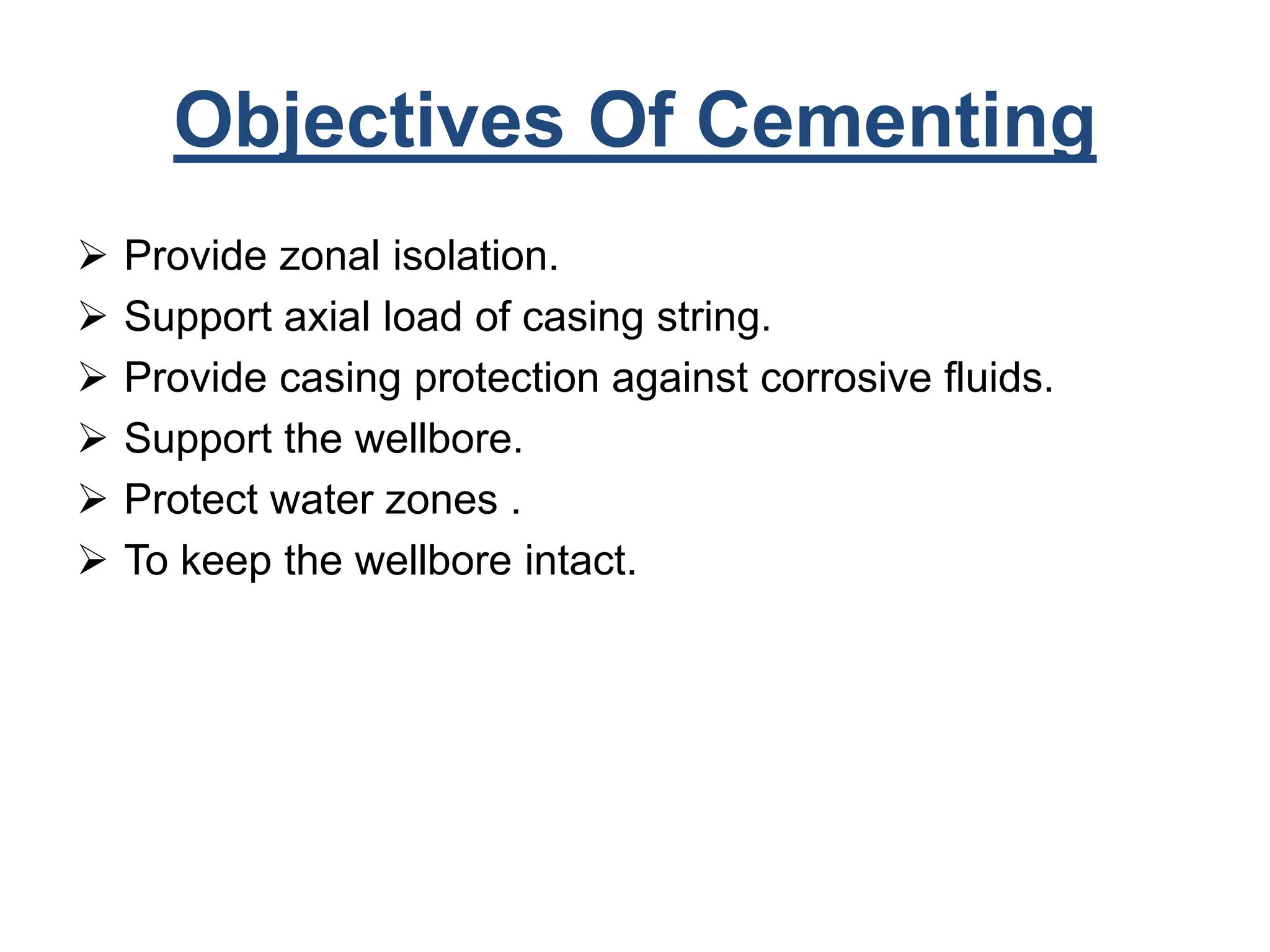 Objectives Of Cementing

➢ Provide zonal isolation.
➢ Support axial load of casing string.
➢ Provide casing protection against corrosive fluids.
➢ Support the wellbore.
➢ Protect water zones .
➢ To keep the wellbore intact.